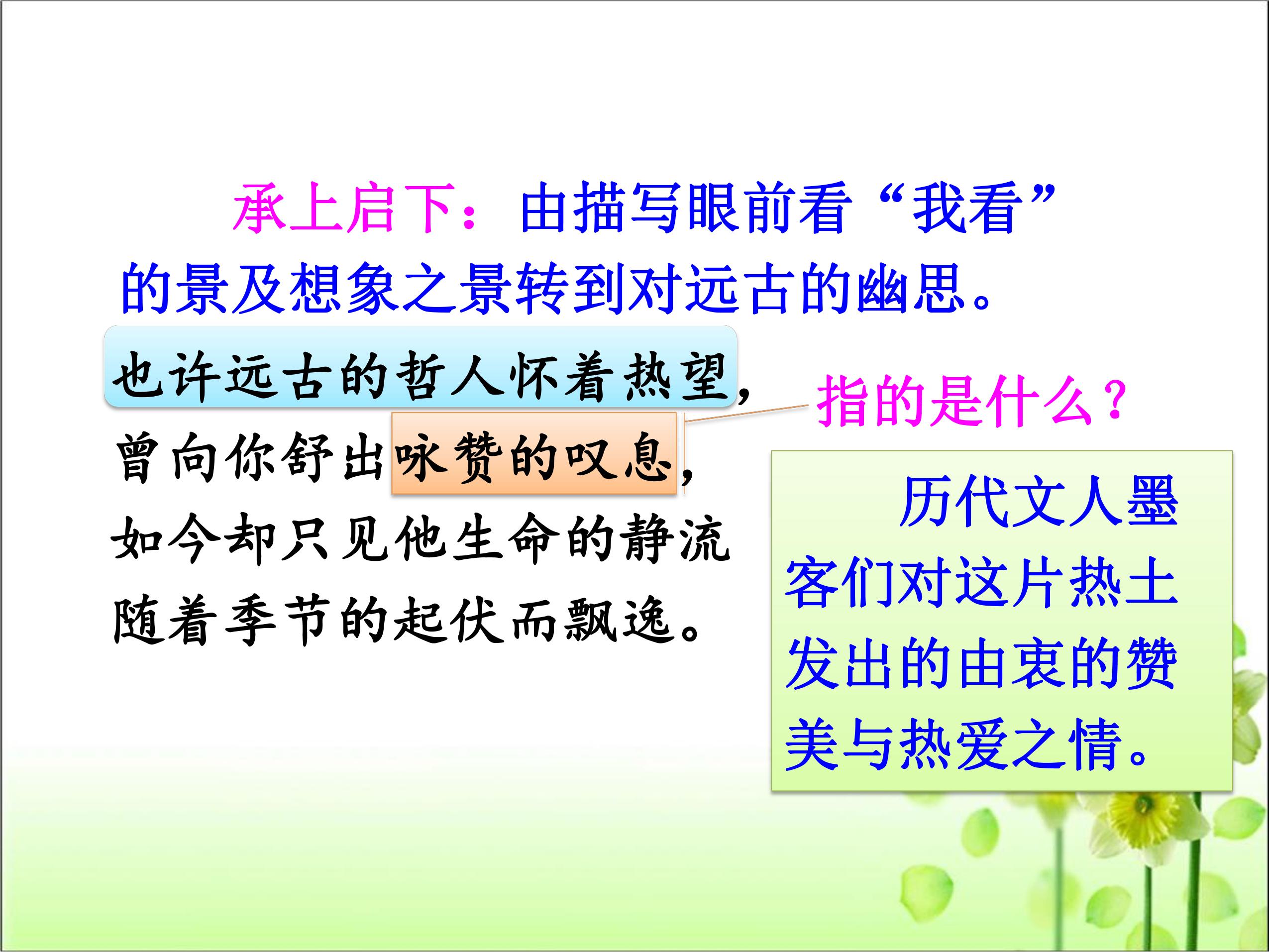 承上启下：由描写眼前看“我看”的景及想象之景转到对远古的幽思。

也许远古的哲人怀着热望，
曾向你舒出咏赞的叹息，
如今却只见他生命的静流
随着季节的起伏而飘逸。

指的是什么？

历代文人墨客们对这片热土发出的由衷的赞美与热爱之情。